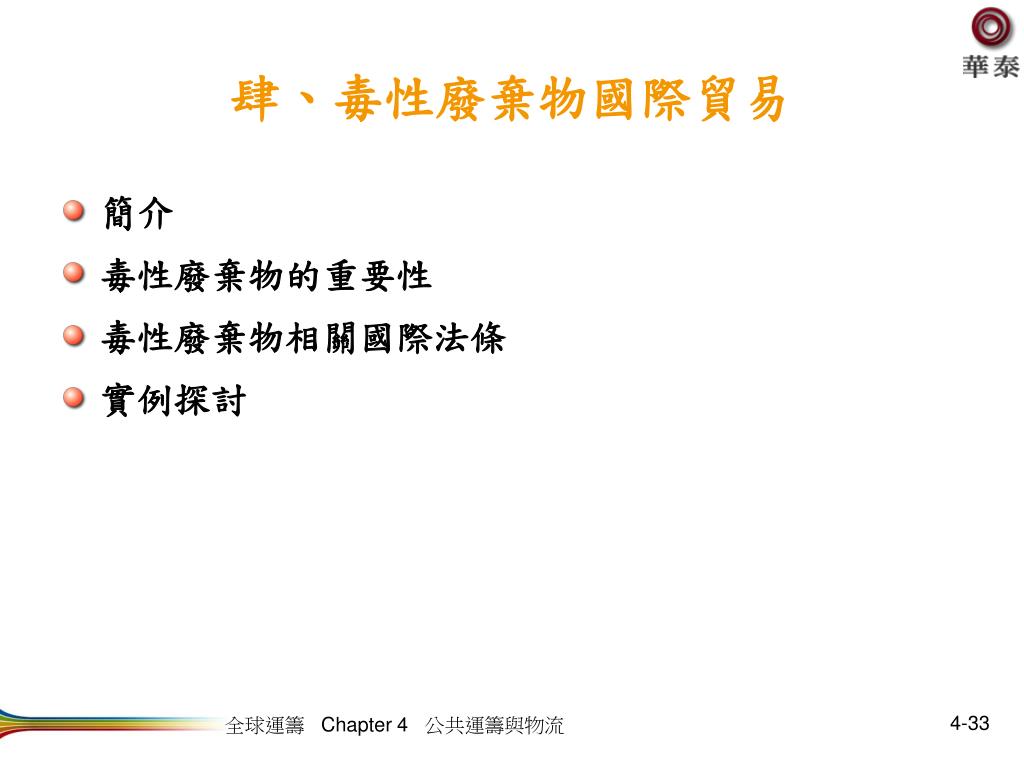 華泰

肆、毒性廢棄物國際貿易

簡介

毒性廢棄物的重要性

毒性廢棄物相關國際法條

實例探討

全球運籌 Chapter 4 公共運籌與物流

4-33